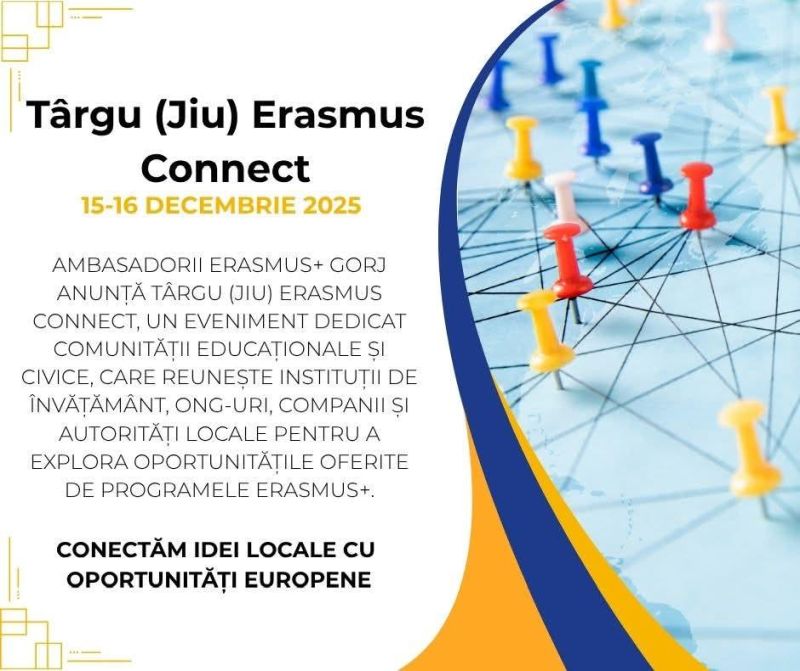 Târgu (Jiu) Erasmus Connect
15-16 DECEMBRIE 2025

AMBASADORII ERASMUS+ GORJ ANUNȚĂ TÂRGU (JIU) ERASMUS CONNECT, UN EVENIMENT DEDICAT COMUNITĂȚII EDUCAȚIONALE ȘI CIVICE, CARE REUNEȘTE INSTITUȚII DE ÎNVĂȚĂMÂNT, ONG-URI, COMPANII ȘI AUTORITĂȚI LOCALE PENTRU A EXPLORA OPORTUNITĂȚILE OFERITE DE PROGRAMELE ERASMUS+.

CONECTĂM IDEI LOCALE CU OPORTUNITĂȚI EUROPENE